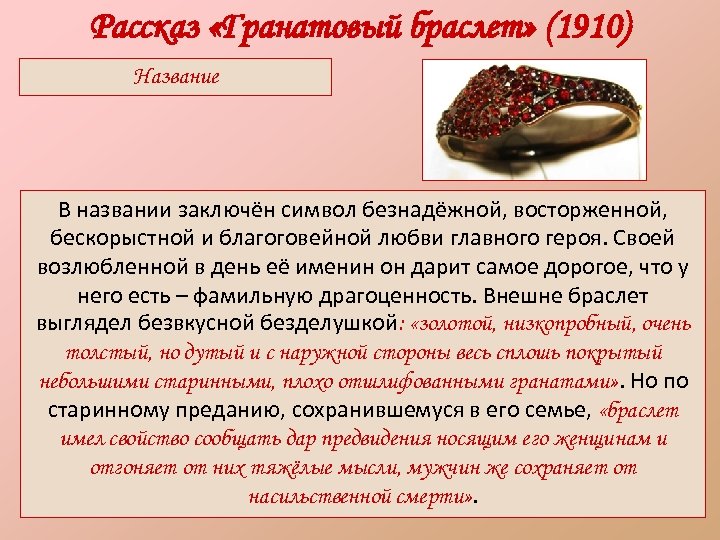 Рассказ «Гранатовый браслет» (1910)

Название

В названии заключён символ безнадёжной, восторженной, бескорыстной и благоговейной любви главного героя. Своей возлюбленной в день её именин он дарит самое дорогое, что у него есть – фамильную драгоценность. Внешне браслет выглядел безвкусной безделушкой: «золотой, низкопробный, очень толстый, но дутый и с наружной стороны весь сплошь покрытый небольшими старинными, плохо отшлифованными гранатами». Но по старинному преданию, сохранившемуся в его семье, «браслет имел свойство сообщать дар предвидения носящим его женщинам и отгоняет от них тяжёлые мысли, мужчин же сохраняет от насильственной смерти».